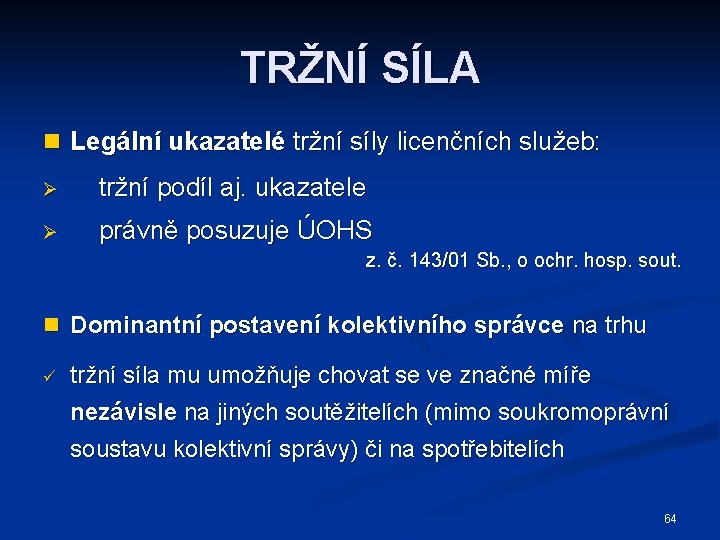 TRŽNÍ SÍLA

Legální ukazatelé tržní síly licenčních služeb:

tržní podíl aj. ukazatele

právně posuzuje ÚOHS

z. č. 143/01 Sb., o ochr. hosp. sout.

Dominantní postavení kolektivního správce na trhu

tržní síla mu umožňuje chovat se ve značné míře nezávisle na jiných soutěžitelích (mimo soukromoprávní soustavu kolektivní správy) či na spotřebitelích

64